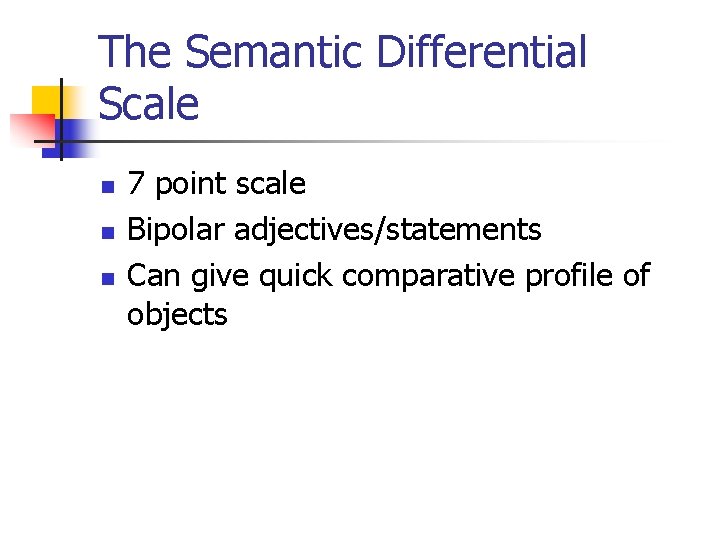 The Semantic Differential Scale

- 7 point scale
- Bipolar adjectives/statements
- Can give quick comparative profile of objects